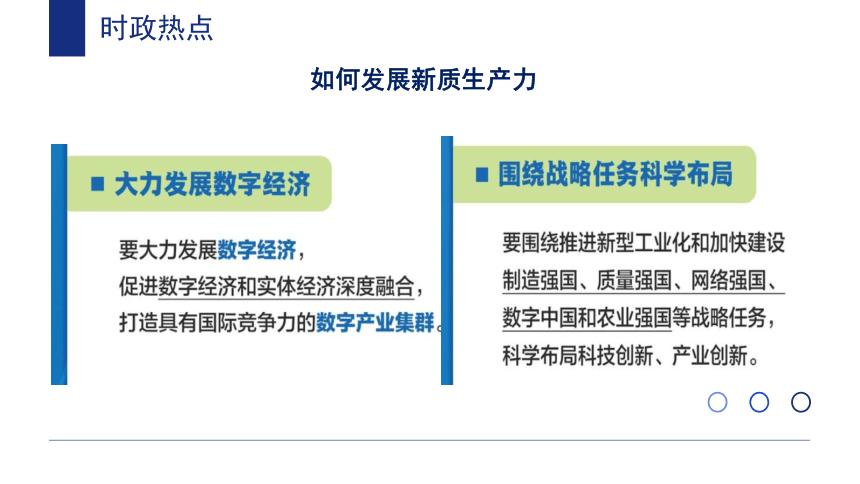 时政热点

如何发展新质生产力

■ 大力发展数字经济

要大力发展数字经济，促进数字经济和实体经济深度融合，打造具有国际竞争力的数字产业集群。

■ 围绕战略任务科学布局

要围绕推进新型工业化和加快建设制造强国、质量强国、网络强国、数字中国和农业强国等战略任务，科学布局科技创新、产业创新。